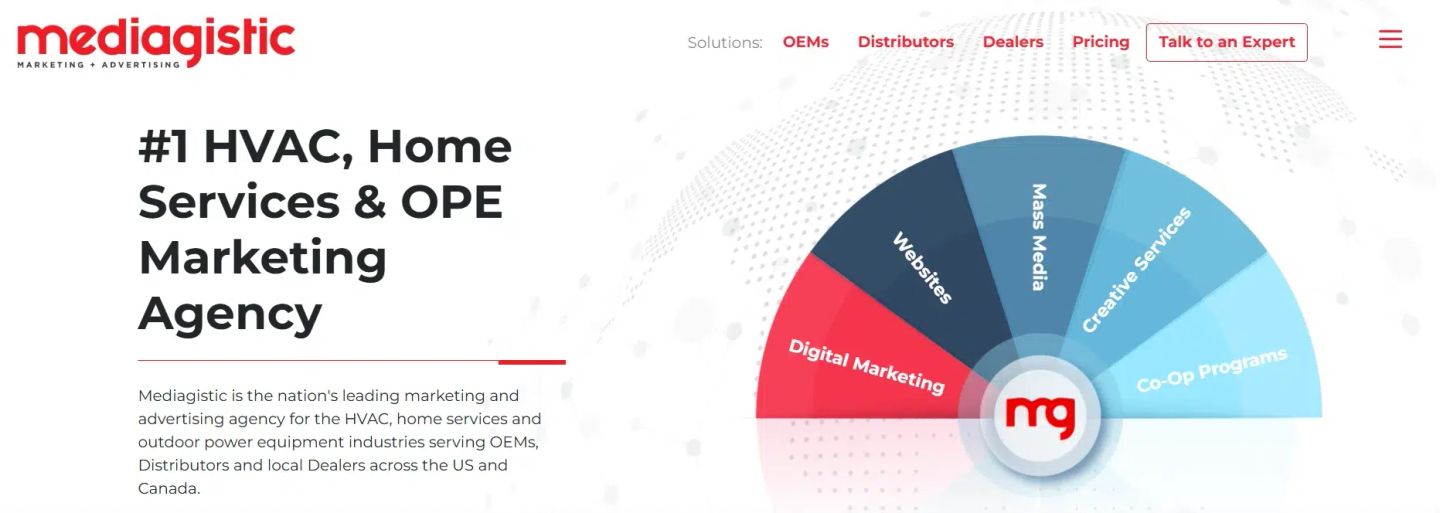 mediagistic
MARKETING + ADVERTISING

Solutions: OEMs Distributors Dealers Pricing Talk to an Expert

#1 HVAC, Home Services & OPE Marketing Agency

Mediagistic is the nation's leading marketing and advertising agency for the HVAC, home services and outdoor power equipment industries serving OEMs, Distributors and local Dealers across the US and Canada.

Digital Marketing
Websites
Mass Media
Creative Services
Co-Op Programs
mg